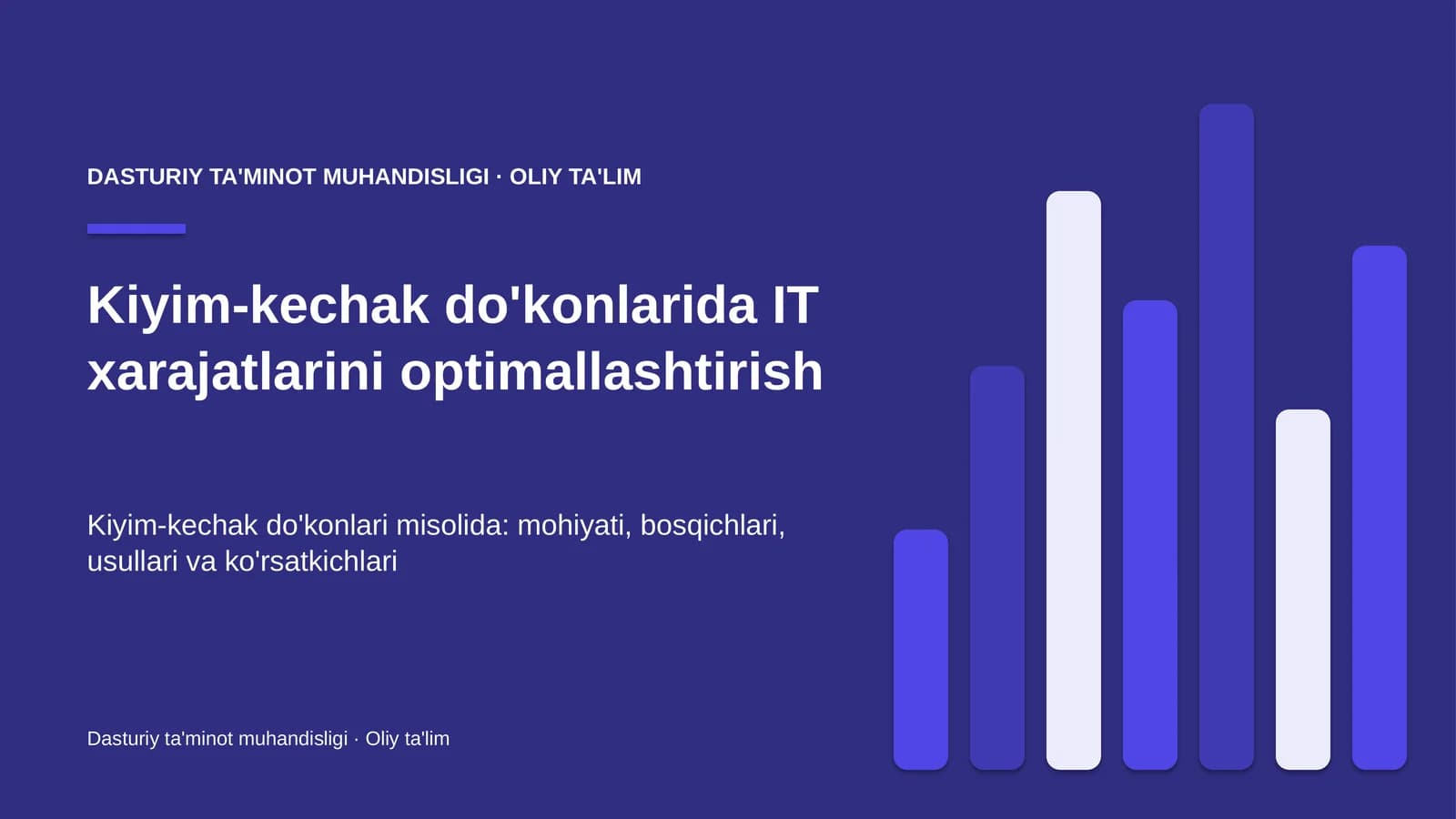 DASTURIY TA'MINOT MUHANDISLIGI · OLIY TA'LIM

Kiyim-kechak do'konlarida IT xarajatlarini optimallashtirish

Kiyim-kechak do'konlari misolida: mohiyati, bosqichlari, usullari va ko'rsatkichlari

Dasturiy ta'minot muhandisligi · Oliy ta'lim